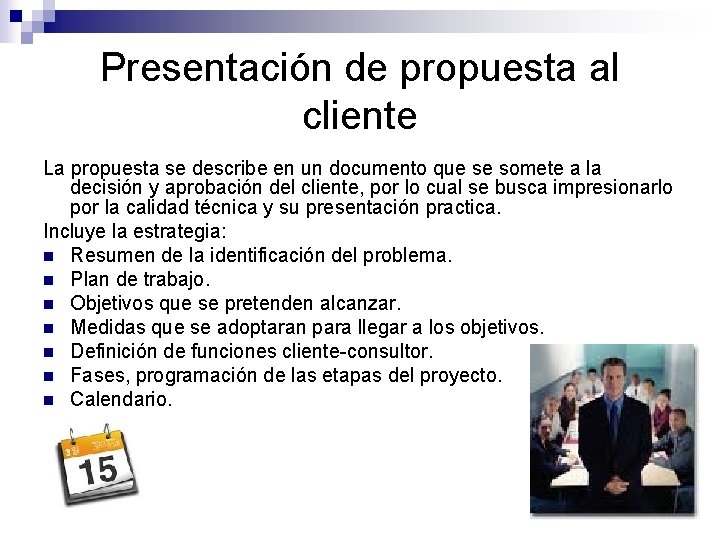 Presentación de propuesta al cliente

La propuesta se describe en un documento que se somete a la decisión y aprobación del cliente, por lo cual se busca impresionarlo por la calidad técnica y su presentación practica.

Incluye la estrategia:

- Resumen de la identificación del problema.
- Plan de trabajo.
- Objetivos que se pretenden alcanzar.
- Medidas que se adoptaran para llegar a los objetivos.
- Definición de funciones cliente-consultor.
- Fases, programación de las etapas del proyecto.
- Calendario.

15